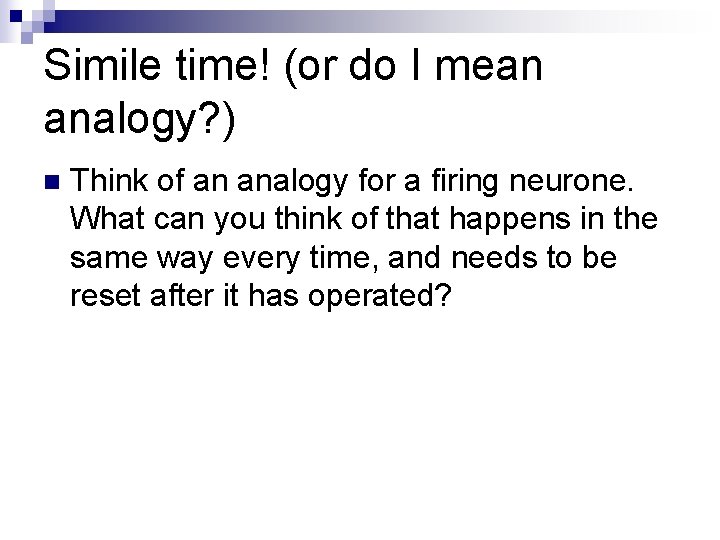 Simile time! (or do I mean analogy?)

Think of an analogy for a firing neurone. What can you think of that happens in the same way every time, and needs to be reset after it has operated?